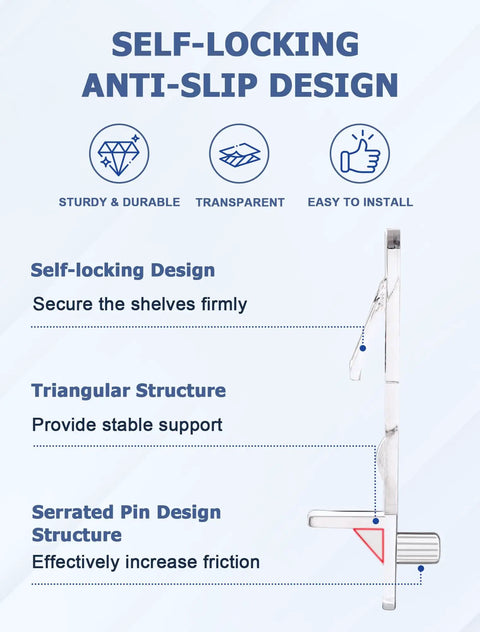 SELF-LOCKING ANTI-SLIP DESIGN

STURDY & DURABLE

TRANSPARENT

EASY TO INSTALL

Self-locking Design

Secure the shelves firmly

Triangular Structure

Provide stable support

Serrated Pin Design Structure

Effectively increase friction